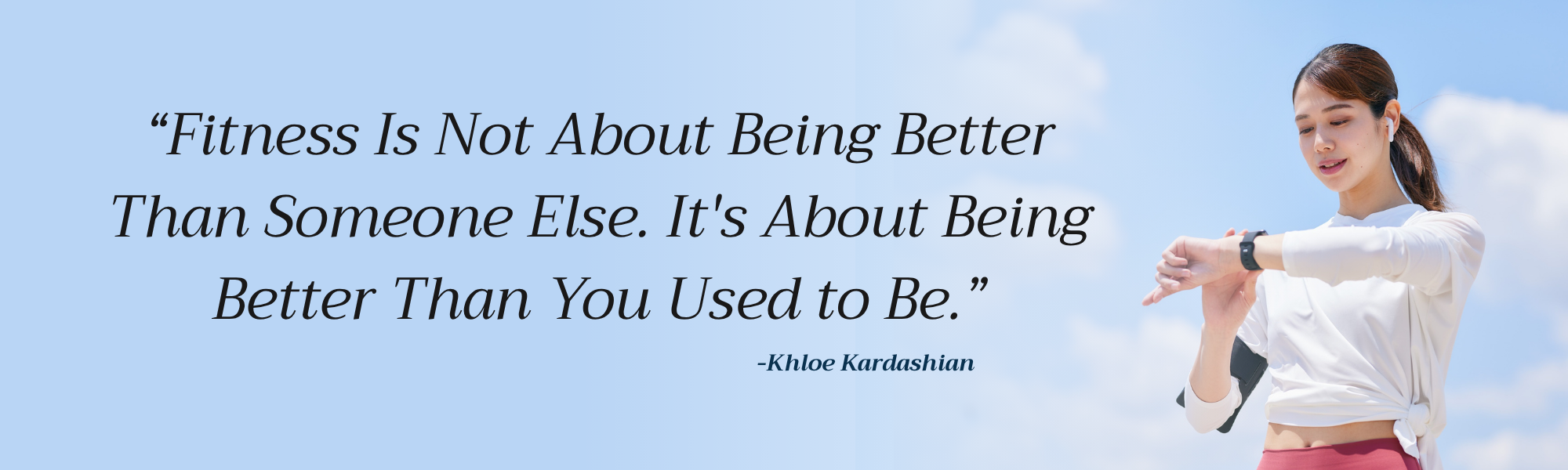 “Fitness Is Not About Being Better Than Someone Else. It's About Being Better Than You Used to Be.”

-Khloe Kardashian